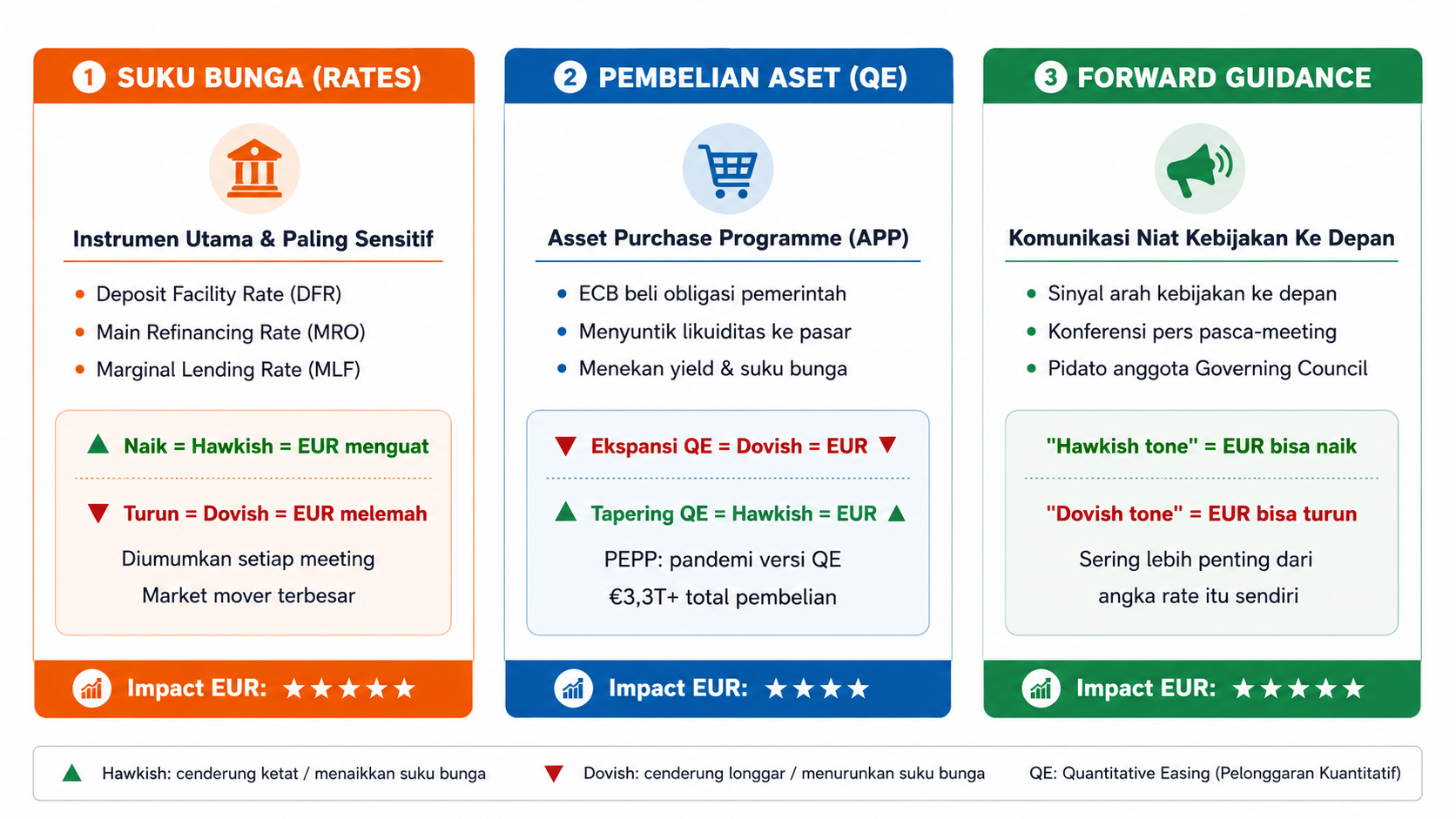 1 SUKU BUNGA (RATES)

Instrumen Utama & Paling Sensitif

- Deposit Facility Rate (DFR)
- Main Refinancing Rate (MRO)
- Marginal Lending Rate (MLF)

▲ Naik = Hawkish = EUR menguat

▼ Turun = Dovish = EUR melemah

Diumumkan setiap meeting

Market mover terbesar

Impact EUR: ★★★★★

2 PEMBELIAN ASET (QE)

Asset Purchase Programme (APP)

- ECB beli obligasi pemerintah
- Menyuntik likuiditas ke pasar
- Menekan yield & suku bunga

▼ Ekspansi QE = Dovish = EUR ▼

▲ Tapering QE = Hawkish = EUR ▲

PEPP: pandemi versi QE

€3,3T+ total pembelian

Impact EUR: ★★★★

3 FORWARD GUIDANCE

Komunikasi Niat Kebijakan Ke Depan

- Sinyal arah kebijakan ke depan
- Konferensi pers pasca-meeting
- Pidato anggota Governing Council

"Hawkish tone" = EUR bisa naik

"Dovish tone" = EUR bisa turun

Sering lebih penting dari

angka rate itu sendiri

Impact EUR: ★★★★★

▲ Hawkish: cenderung ketat / menaikkan suku bunga ▼ Dovish: cenderung longgar / menurunkan suku bunga QE: Quantitative Easing (Pelonggaran Kuantitatif)